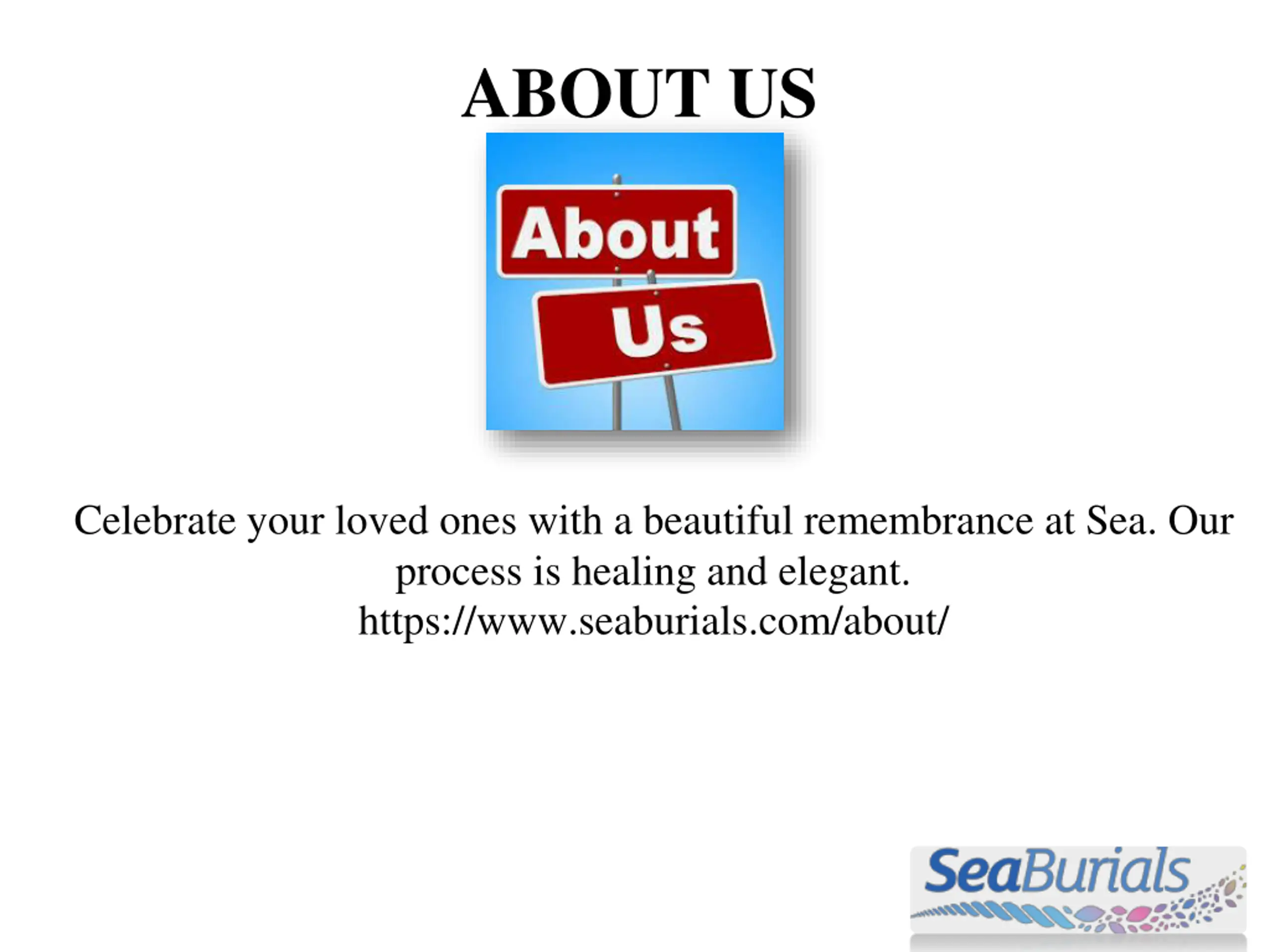 ABOUT US

About

Us

Celebrate your loved ones with a beautiful remembrance at Sea. Our process is healing and elegant.
https://www.seaburials.com/about/

SeaBurials